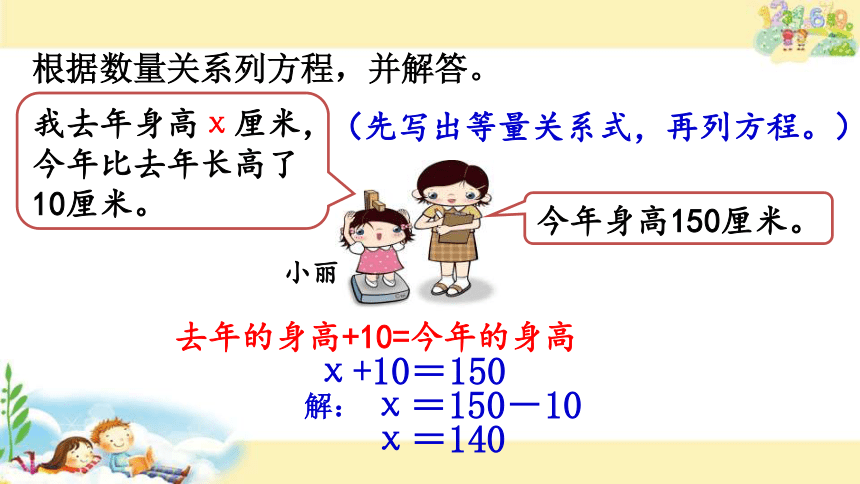 根据数量关系列方程，并解答。

我去年身高 x 厘米，今年比去年长高了10厘米。

（先写出等量关系式，再列方程。）

今年身高150厘米。

小丽

去年的身高+10=今年的身高

$x+10=150$

解：$x=150-10$

$x=140$